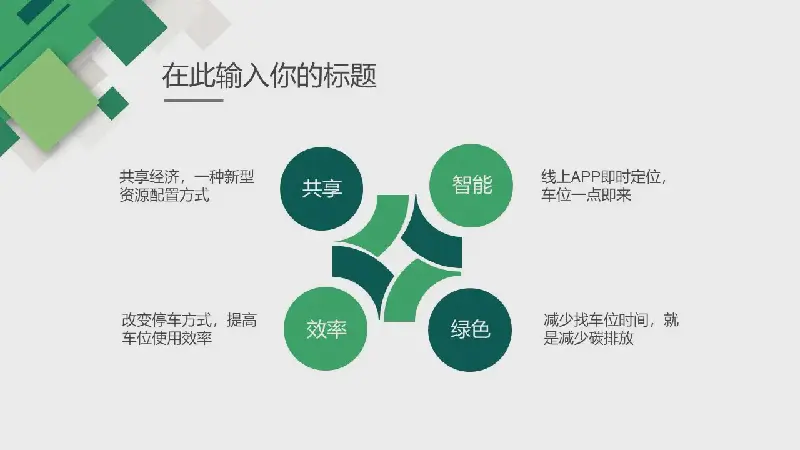 在此输入你的标题

共享经济，一种新型资源配置方式

共享

智能

线上APP即时定位，车位一点即来

改变停车方式，提高车位使用效率

效率

绿色

减少找车位时间，就是减少碳排放